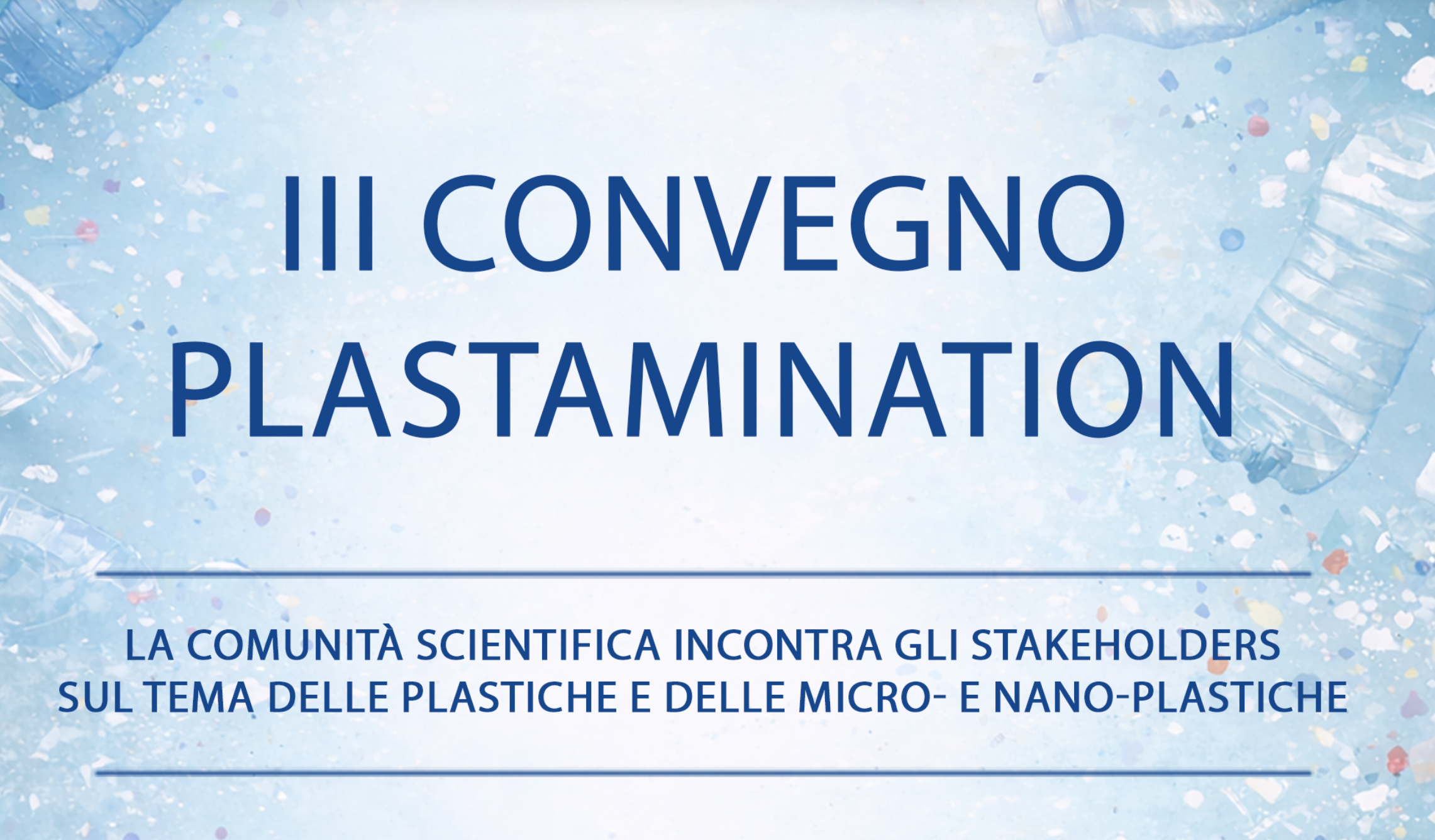 III CONVEGNO
PLASTAMINATION

LA COMUNITÀ SCIENTIFICA INCONTRA GLI STAKEHOLDERS SUL TEMA DELLE PLASTICHE E DELLE MICRO- E NANO-PLASTICHE